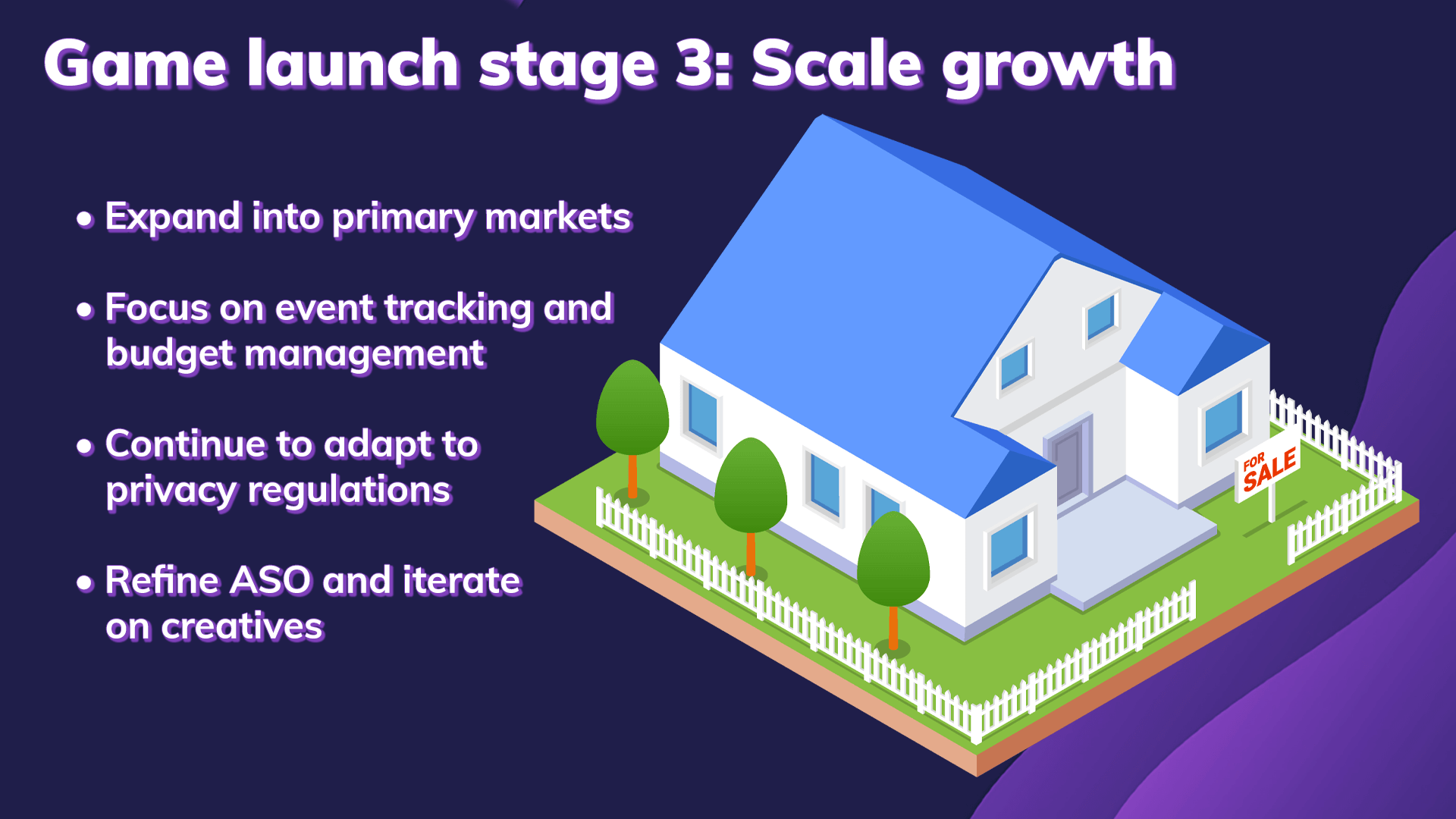 Game launch stage 3: Scale growth

• Expand into primary markets

• Focus on event tracking and budget management

• Continue to adapt to privacy regulations

• Refine ASO and iterate on creatives

FOR SALE